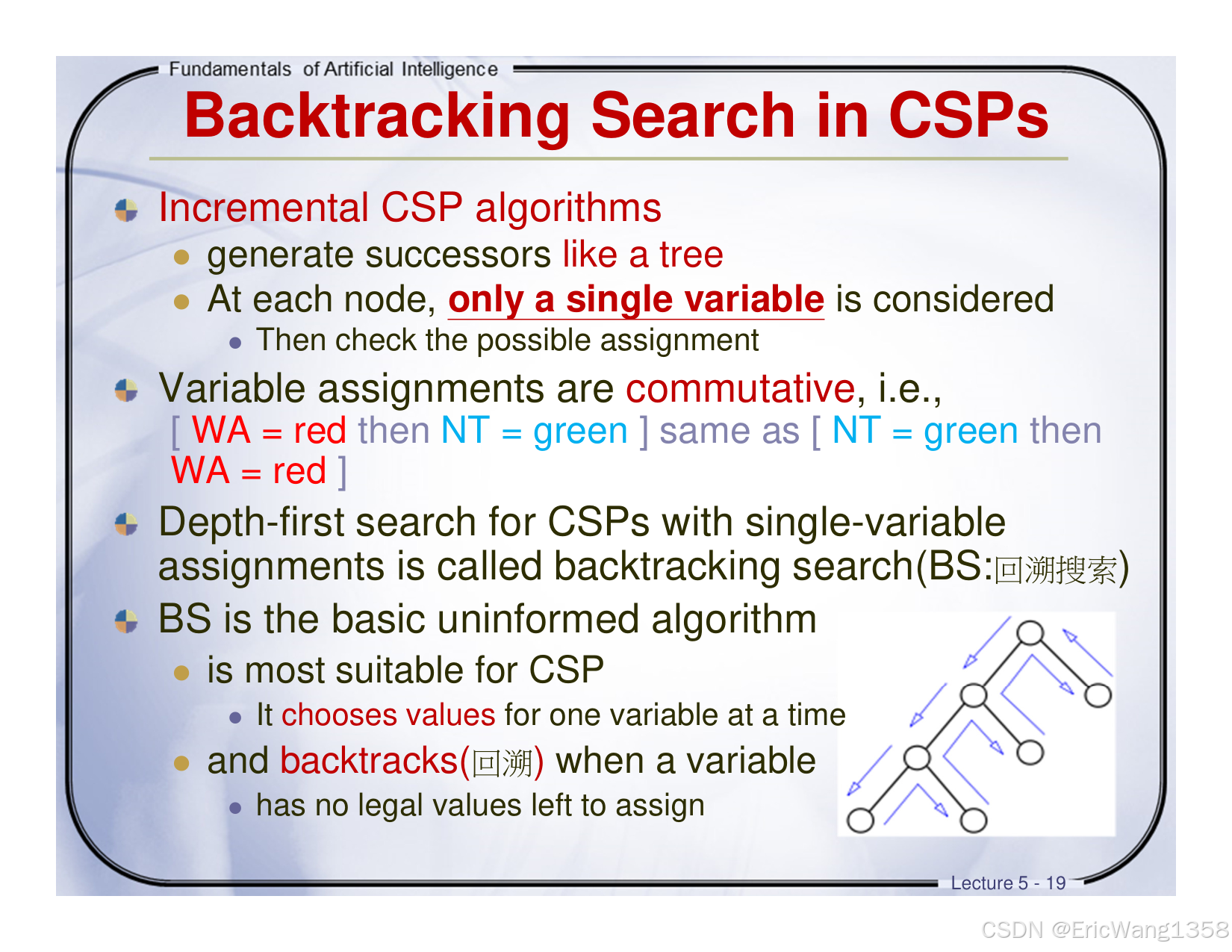 Fundamentals of Artificial Intelligence

Backtracking Search in CSPs

Incremental CSP algorithms

generate successors like a tree

At each node, only a single variable is considered

Then check the possible assignment

Variable assignments are commutative, i.e., [ WA = red then NT = green ] same as [ NT = green then WA = red ]

Depth-first search for CSPs with single-variable assignments is called backtracking search(BS:回溯搜索)

BS is the basic uninformed algorithm

is most suitable for CSP

It chooses values for one variable at a time

and backtracks(回溯) when a variable

has no legal values left to assign

Lecture 5 - 19

CSDN @EricWang1358